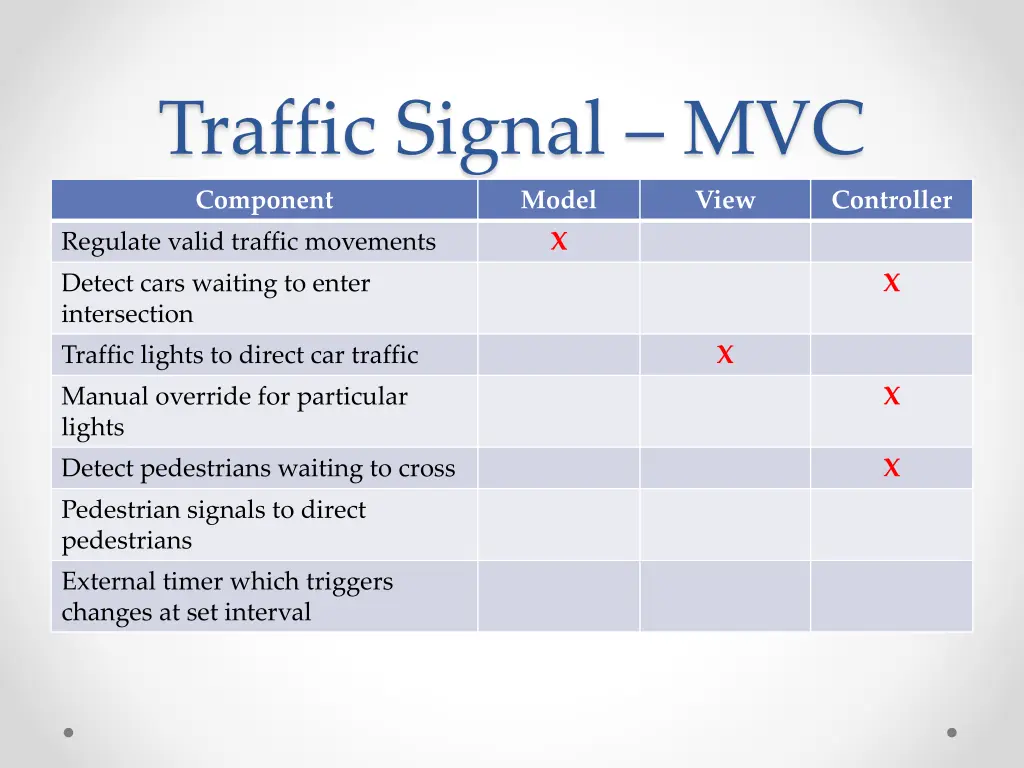 Traffic Signal – MVC

| Component | Model | View | Controller |
|---|---|---|---|
| Regulate valid traffic movements | x | | |
| Detect cars waiting to enter intersection | | | x |
| Traffic lights to direct car traffic | | x | |
| Manual override for particular lights | | | x |
| Detect pedestrians waiting to cross | | | x |
| Pedestrian signals to direct pedestrians | | | |
| External timer which triggers changes at set interval | | | |